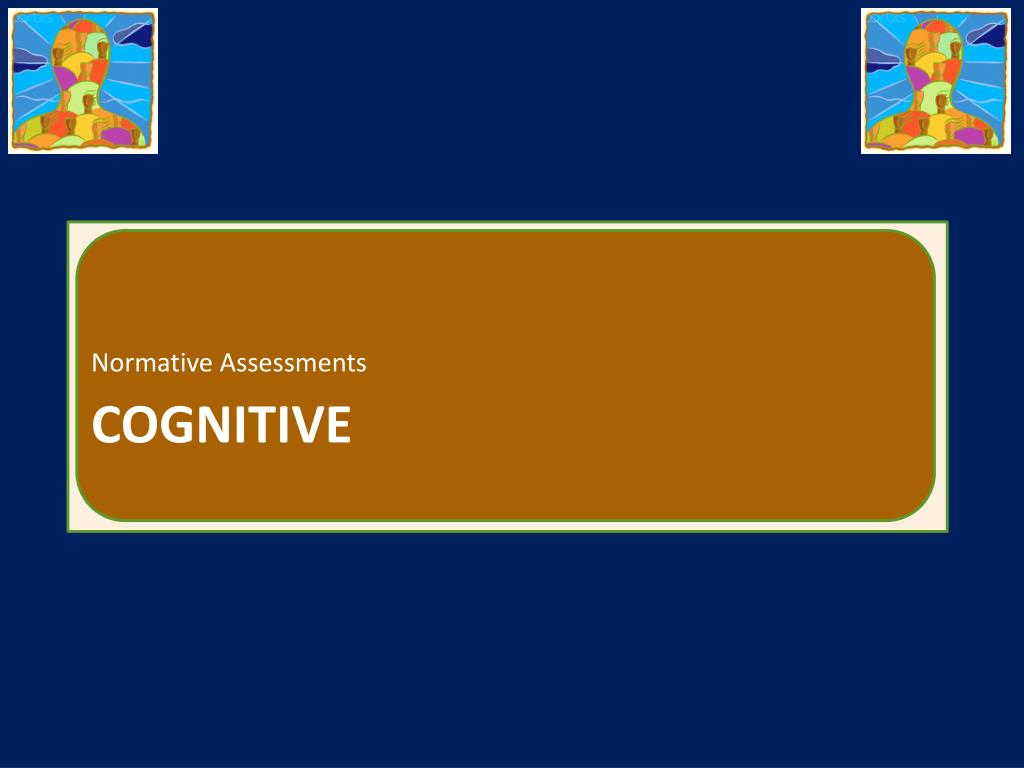 Normative Assessments

COGNITIVE